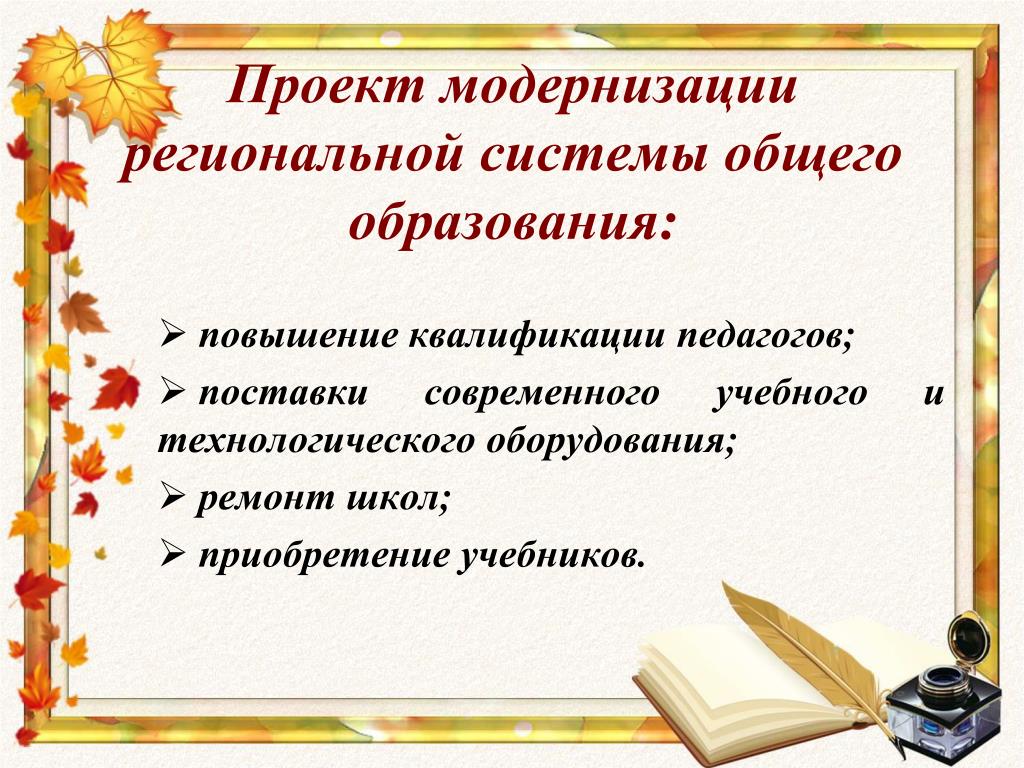 Проект модернизации региональной системы общего образования:

➢ повышение квалификации педагогов;

➢ поставки современного учебного и технологического оборудования;

➢ ремонт школ;

➢ приобретение учебников.